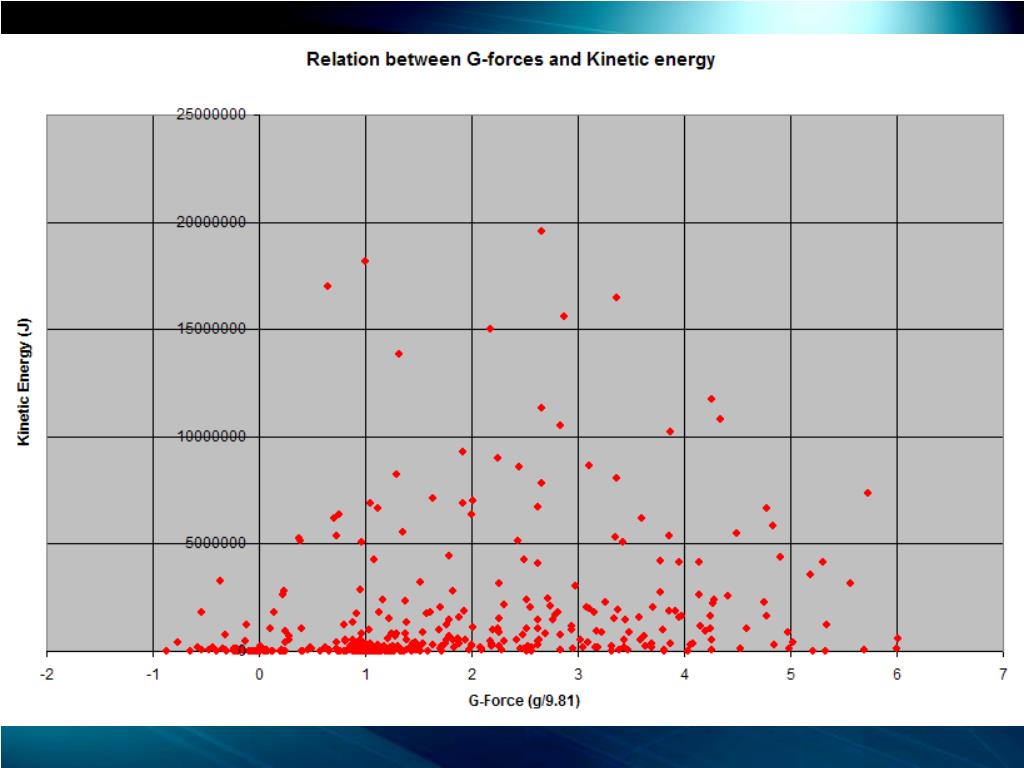 Relation between G-forces and Kinetic energy

Kinetic Energy (J)

25000000
20000000
15000000
10000000
5000000
0

-2 -1 0 1 2 3 4 5 6 7

G-Force (g/9.81)